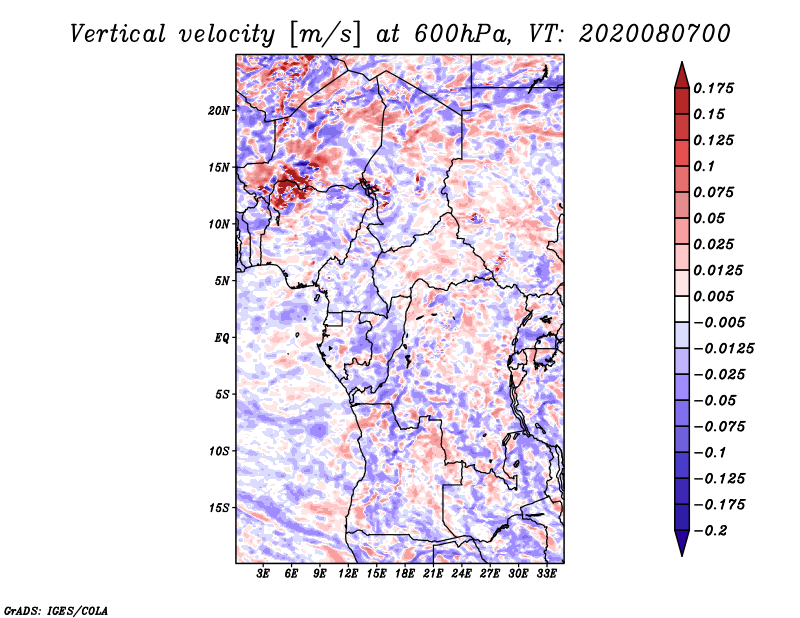 Vertical velocity [m/s] at 600hPa, VT: 2020080700

20N
15N
10N
5N
EQ
5S
10S
15S

3E 6E 9E 12E 15E 18E 21E 24E 27E 30E 33E

0.175
0.15
0.125
0.1
0.075
0.05
0.025
0.0125
0.005
−0.005
−0.0125
−0.025
−0.05
−0.075
−0.1
−0.125
−0.175
−0.2

GrADS: IGES/COLA